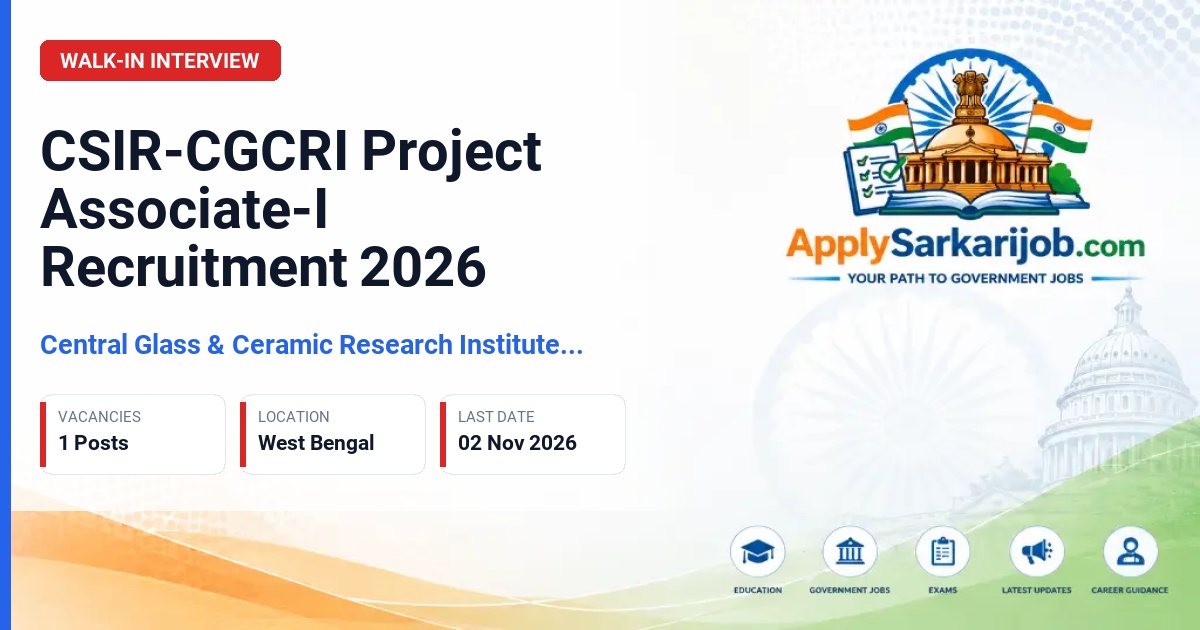 WALK-IN INTERVIEW

CSIR-CGCRI Project Associate-I Recruitment 2026

Central Glass & Ceramic Research Institute...

VACANCIES
1 Posts

LOCATION
West Bengal

LAST DATE
02 Nov 2026

ApplySarkarijob.com
YOUR PATH TO GOVERNMENT JOBS

EDUCATION
GOVERNMENT JOBS
EXAMS
LATEST UPDATES
CAREER GUIDANCE